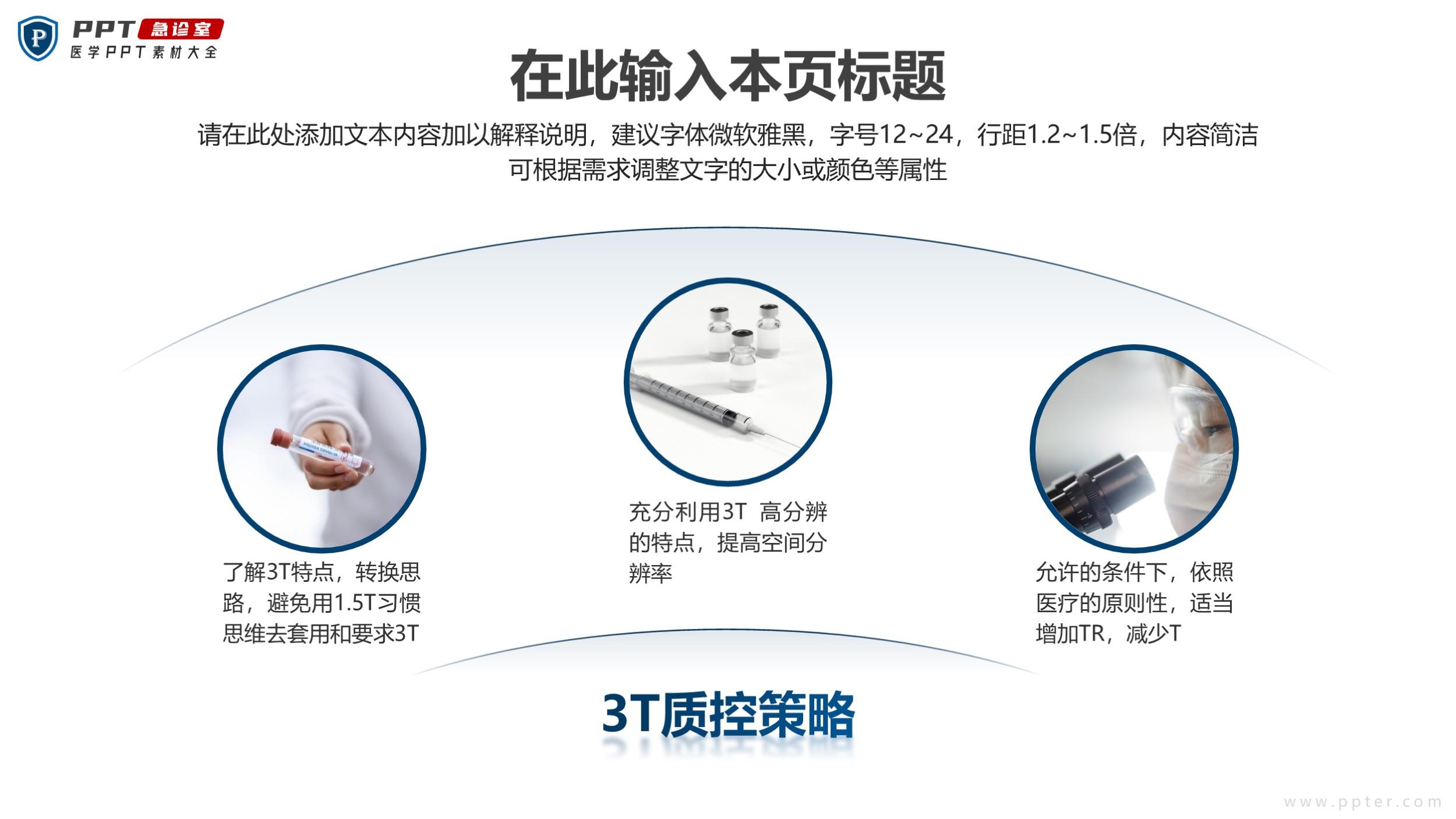 P PPT 急诊室
医学PPT素材大全

在此输入本页标题

请在此处添加文本内容加以解释说明，建议字体微软雅黑，字号12~24，行距1.2~1.5倍，内容简洁可根据需求调整文字的大小或颜色等属性

了解3T特点，转换思路，避免用1.5T习惯思维去套用和要求3T

充分利用3T 高分辨的特点，提高空间分辨率

允许的条件下，依照医疗的原则性，适当增加TR，减少T

3T质控策略

www.ppter.com